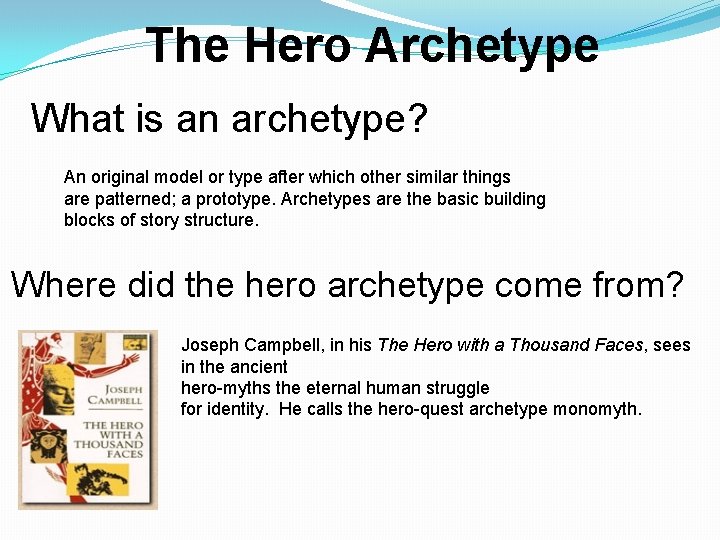 The Hero Archetype

What is an archetype?

An original model or type after which other similar things are patterned; a prototype. Archetypes are the basic building blocks of story structure.

Where did the hero archetype come from?

JOSEPH CAMPBELL

THE HERO WITH A THOUSAND FACES

Joseph Campbell, in his The Hero with a Thousand Faces, sees in the ancient hero-myths the eternal human struggle for identity. He calls the hero-quest archetype monomyth.